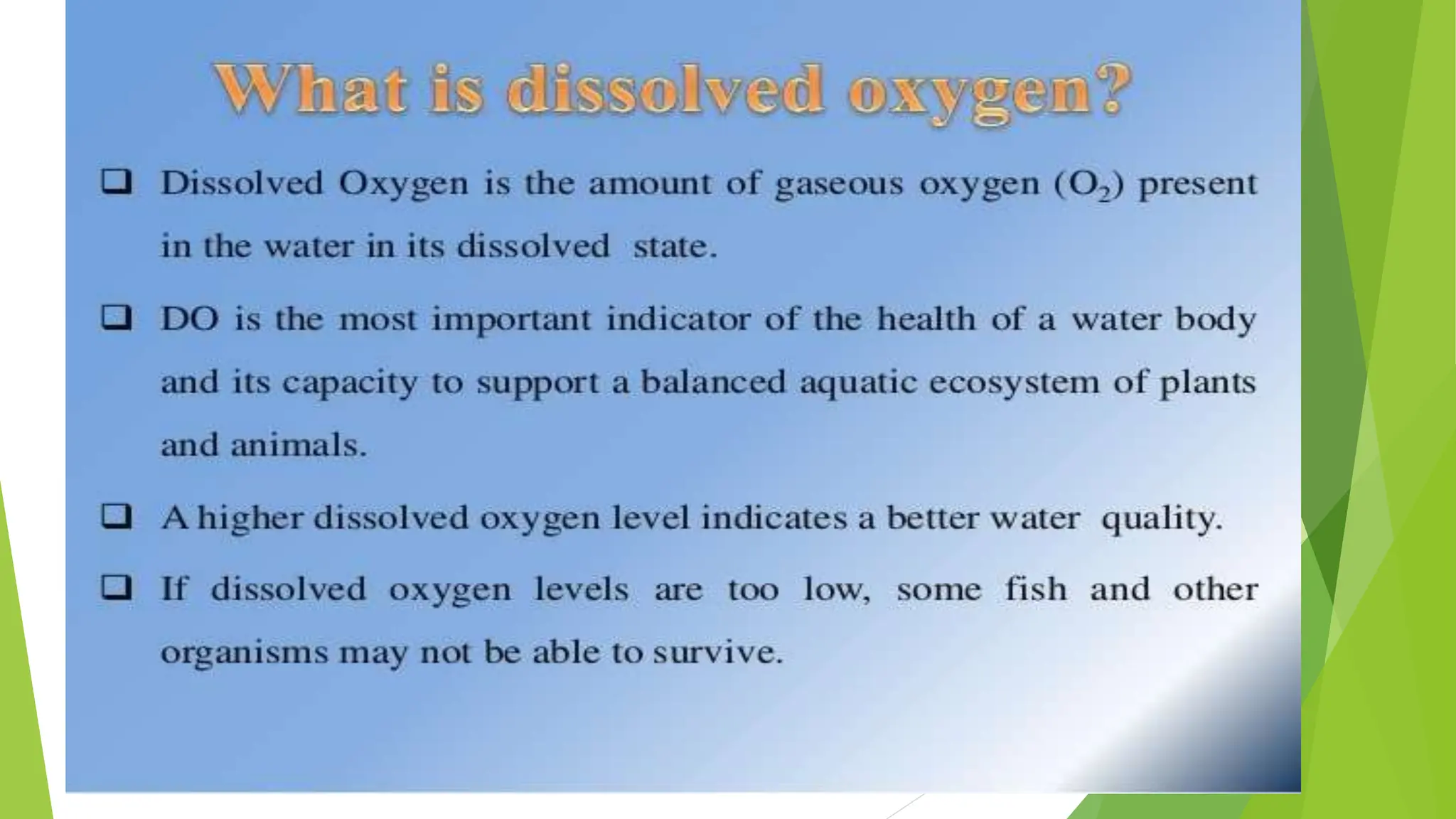 What is dissolved oxygen?

❑ Dissolved Oxygen is the amount of gaseous oxygen ($O_2$) present in the water in its dissolved state.

❑ DO is the most important indicator of the health of a water body and its capacity to support a balanced aquatic ecosystem of plants and animals.

❑ A higher dissolved oxygen level indicates a better water quality.

❑ If dissolved oxygen levels are too low, some fish and other organisms may not be able to survive.